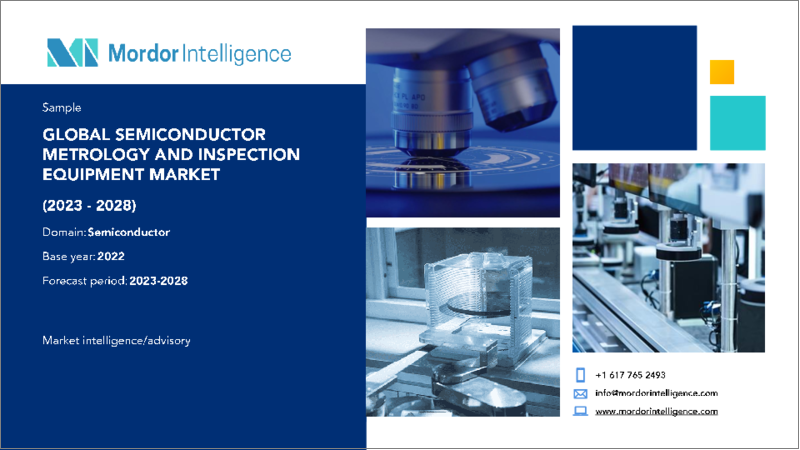 Mordor Intelligence

Sample

GLOBAL SEMICONDUCTOR METROLOGY AND INSPECTION EQUIPMENT MARKET

(2023 - 2028)

Domain: Semiconductor

Base year: 2022

Forecast period: 2023-2028

Market intelligence/advisory

+1 617 765 2493

info@mordorintelligence.com

www.mordorintelligence.com